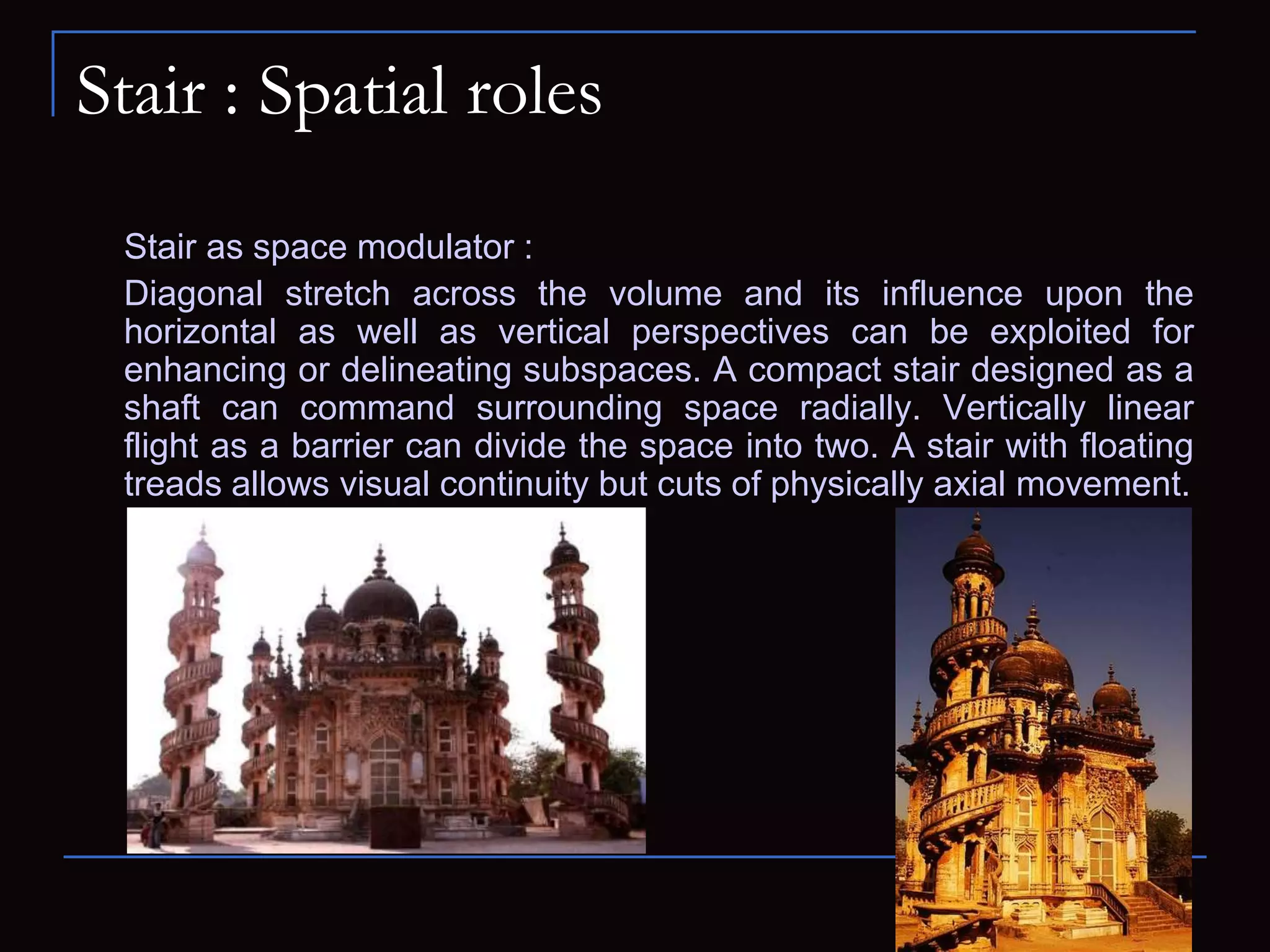 Stair : Spatial roles

Stair as space modulator :

Diagonal stretch across the volume and its influence upon the horizontal as well as vertical perspectives can be exploited for enhancing or delineating subspaces. A compact stair designed as a shaft can command surrounding space radially. Vertically linear flight as a barrier can divide the space into two. A stair with floating treads allows visual continuity but cuts of physically axial movement.